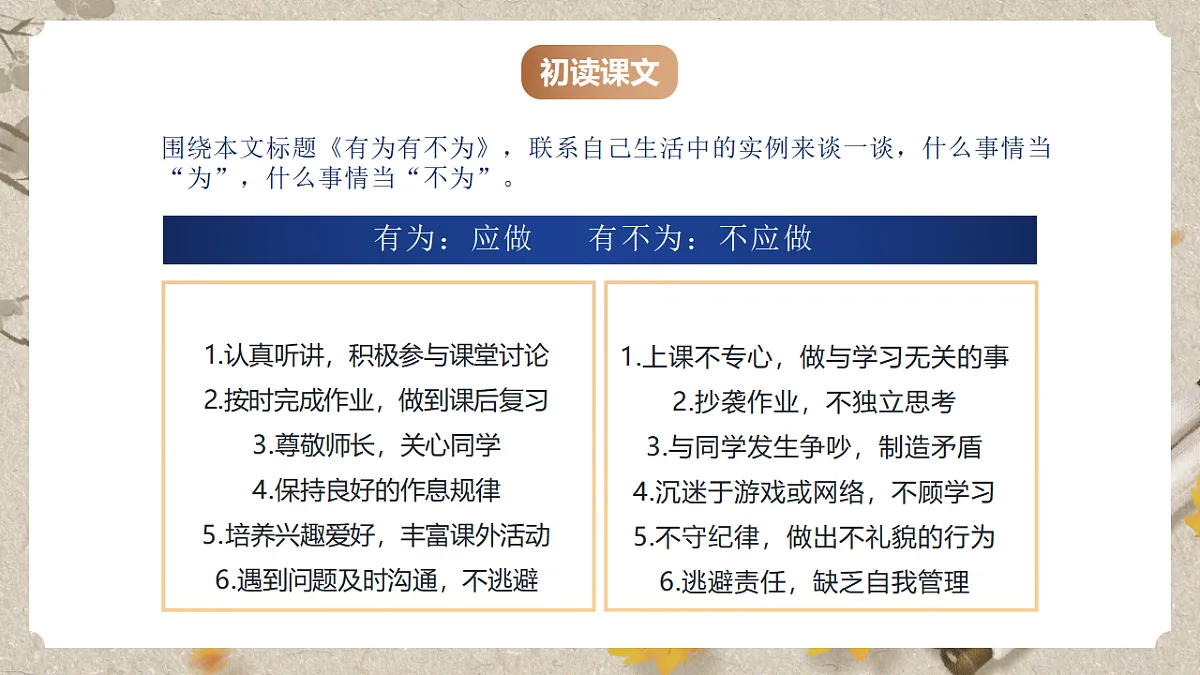 初读课文

围绕本文标题《有为有不为》，联系自己生活中的实例来谈一谈，什么事情当“为”，什么事情当“不为”。

有为：应做　　有不为：不应做

1.认真听讲，积极参与课堂讨论
2.按时完成作业，做到课后复习
3.尊敬师长，关心同学
4.保持良好的作息规律
5.培养兴趣爱好，丰富课外活动
6.遇到问题及时沟通，不逃避

1.上课不专心，做与学习无关的事
2.抄袭作业，不独立思考
3.与同学发生争吵，制造矛盾
4.沉迷于游戏或网络，不顾学习
5.不守纪律，做出不礼貌的行为
6.逃避责任，缺乏自我管理